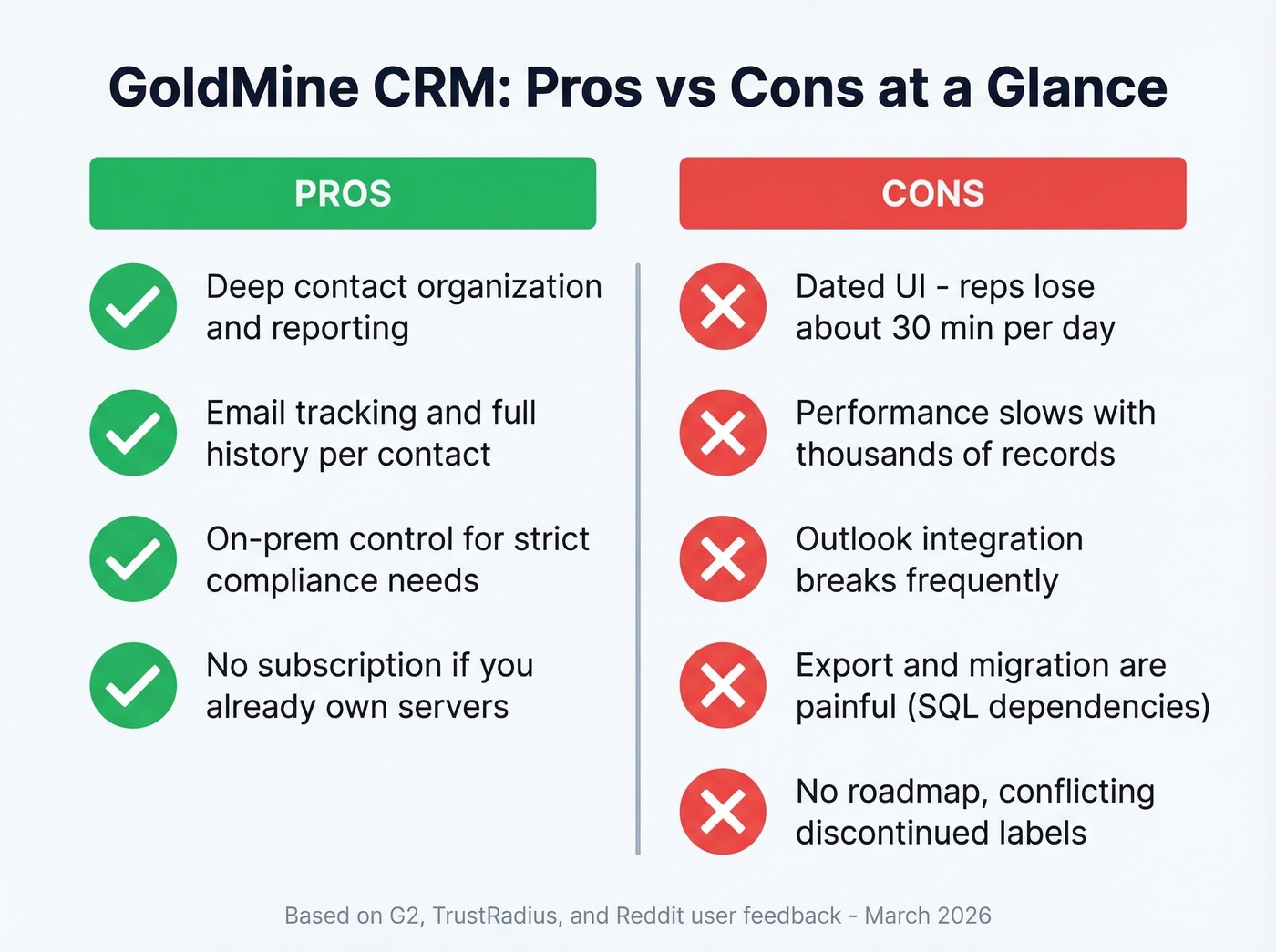 GoldMine CRM: Pros vs Cons at a Glance

PROS

Deep contact organization and reporting

Email tracking and full history per contact

On-prem control for strict compliance needs

No subscription if you already own servers

CONS

Dated UI - reps lose about 30 min per day

Performance slows with thousands of records

Outlook integration breaks frequently

Export and migration are painful (SQL dependencies)

No roadmap, conflicting discontinued labels

Based on G2, TrustRadius, and Reddit user feedback - March 2026